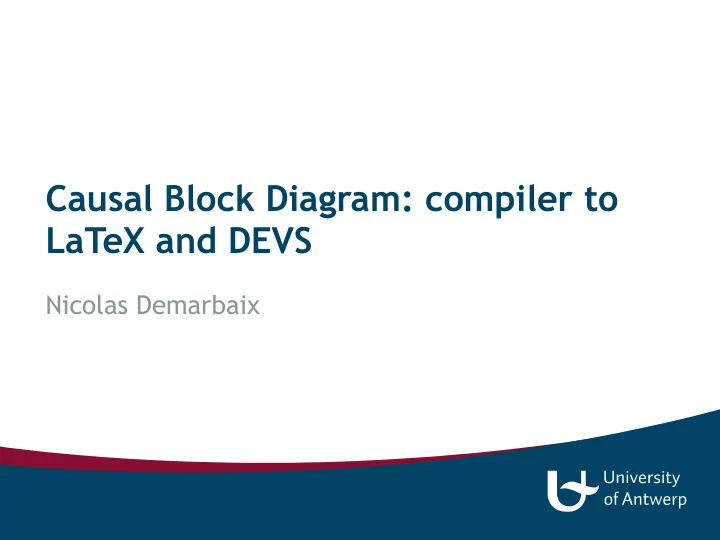 Causal Block Diagram: compiler to LaTeX and DEVS

Nicolas Demarbaix

University of Antwerp